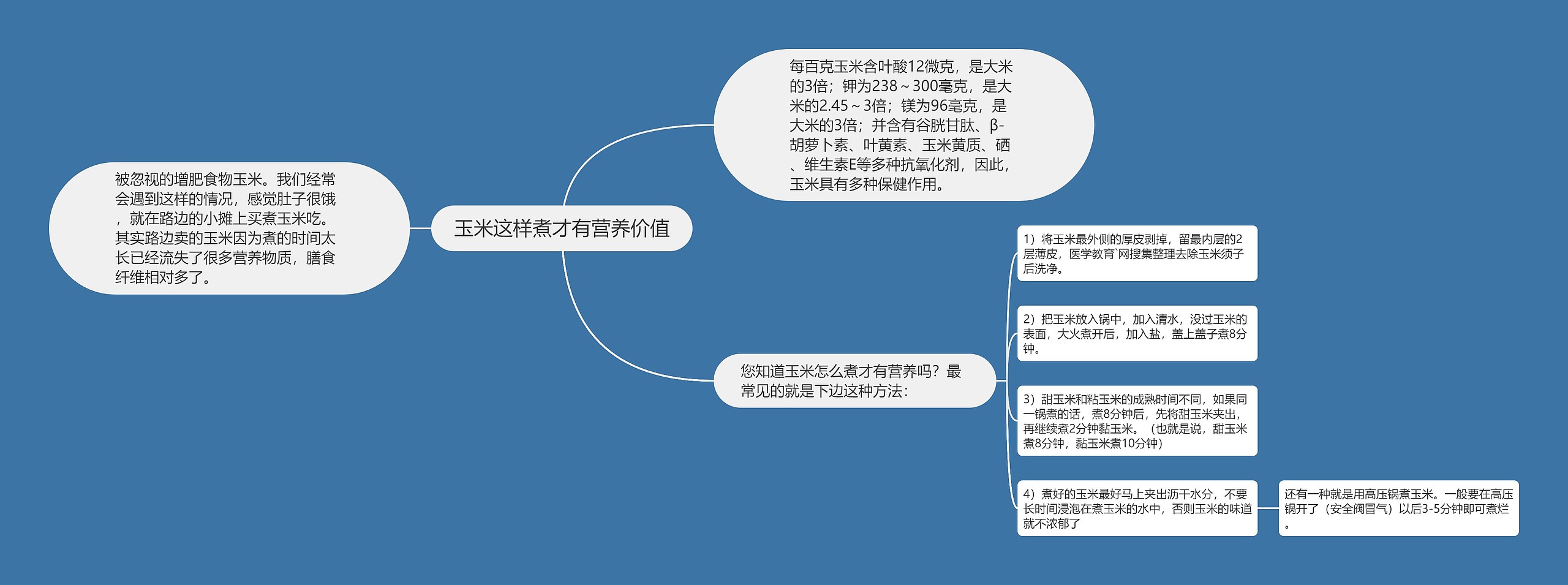 玉米这样煮才有营养价值

被忽视的增肥食物玉米。我们经常会遇到这样的情况，感觉肚子很饿，就在路边的小摊上买煮玉米吃。其实路边卖的玉米因为煮的时间太长已经流失了很多营养物质，膳食纤维相对多了。

每百克玉米含叶酸12微克，是大米的3倍；钾为238～300毫克，是大米的2.45～3倍；镁为96毫克，是大米的3倍；并含有谷胱甘肽、β-胡萝卜素、叶黄素、玉米黄质、硒、维生素E等多种抗氧化剂，因此，玉米具有多种保健作用。

您知道玉米怎么煮才有营养吗？最常见的就是下边这种方法：

1）将玉米最外侧的厚皮剥掉，留最内层的2层薄皮，医学教育`网搜集整理去除玉米须子后洗净。

2）把玉米放入锅中，加入清水，没过玉米的表面，大火煮开后，加入盐，盖上盖子煮8分钟。

3）甜玉米和粘玉米的成熟时间不同，如果同一锅煮的话，煮8分钟后，先将甜玉米夹出，再继续煮2分钟黏玉米。（也就是说，甜玉米煮8分钟，黏玉米煮10分钟）

4）煮好的玉米最好马上夹出沥干水分，不要长时间浸泡在煮玉米的水中，否则玉米的味道就不浓郁了

还有一种就是用高压锅煮玉米。一般要在高压锅开了（安全阀冒气）以后3-5分钟即可煮烂。